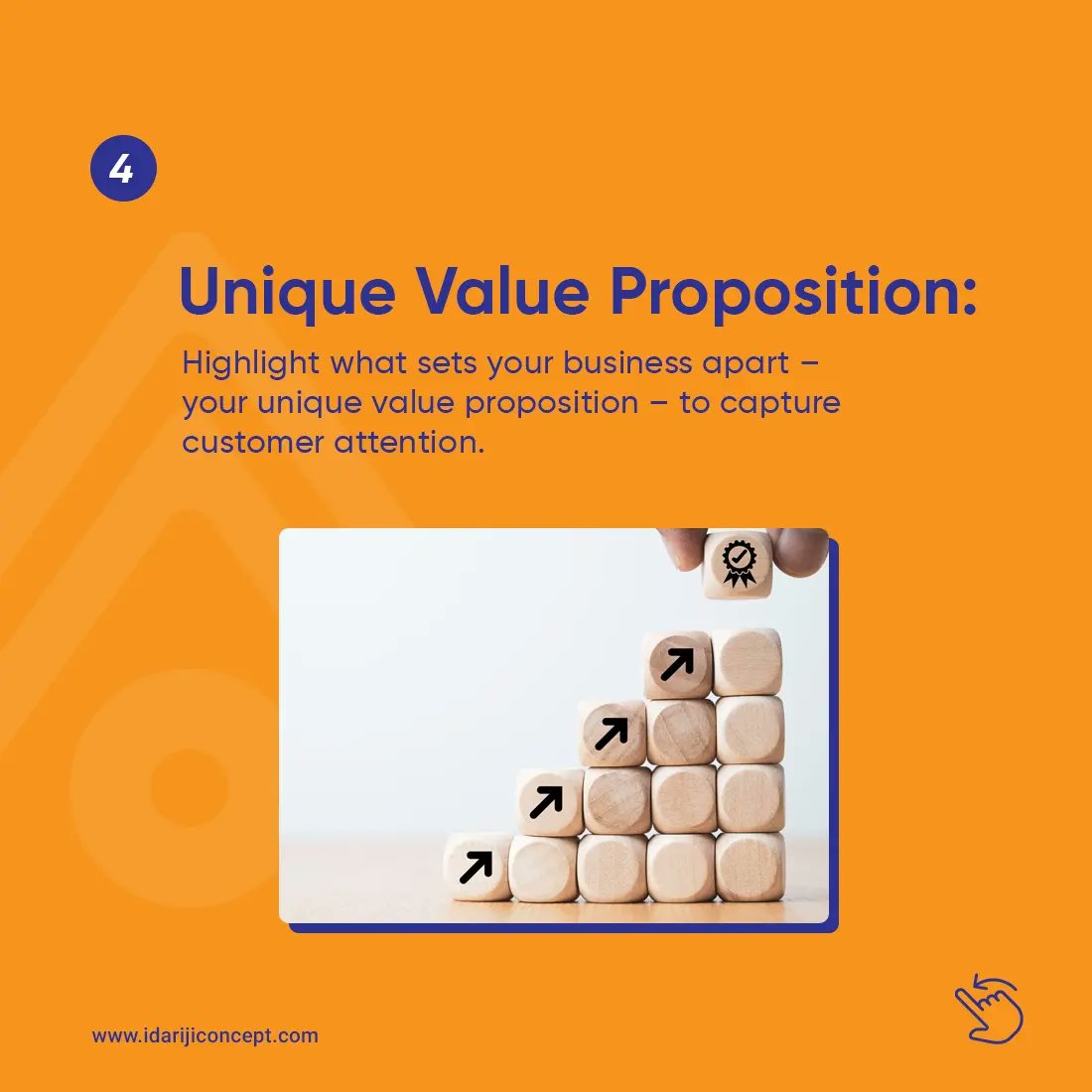 4

Unique Value Proposition:

Highlight what sets your business apart – your unique value proposition – to capture customer attention.

www.idarijiconcept.com